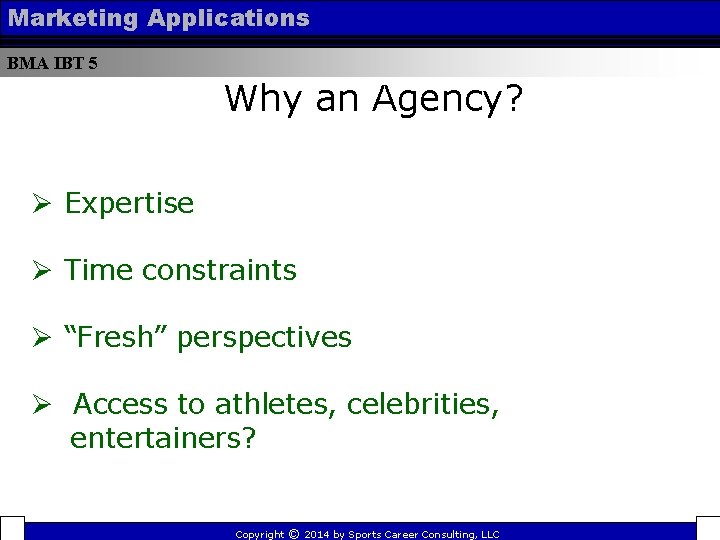 Marketing Applications

BMA IBT 5

Why an Agency?

➢ Expertise

➢ Time constraints

➢ “Fresh” perspectives

➢ Access to athletes, celebrities, entertainers?

Copyright © 2014 by Sports Career Consulting, LLC